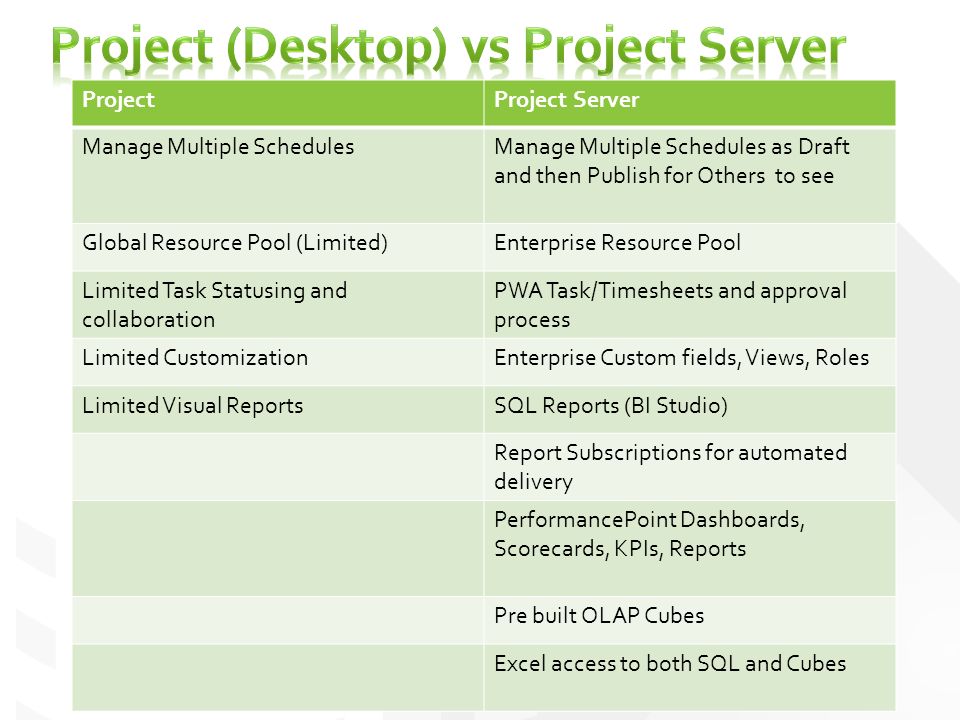 Project (Desktop) vs Project Server

| Project | Project Server |
|---|---|
| Manage Multiple Schedules | Manage Multiple Schedules as Draft and then Publish for Others to see |
| Global Resource Pool (Limited) | Enterprise Resource Pool |
| Limited Task Statusing and collaboration | PWA Task/Timesheets and approval process |
| Limited Customization | Enterprise Custom fields, Views, Roles |
| Limited Visual Reports | SQL Reports (BI Studio) |
| | Report Subscriptions for automated delivery |
| | PerformancePoint Dashboards, Scorecards, KPIs, Reports |
| | Pre built OLAP Cubes |
| | Excel access to both SQL and Cubes |